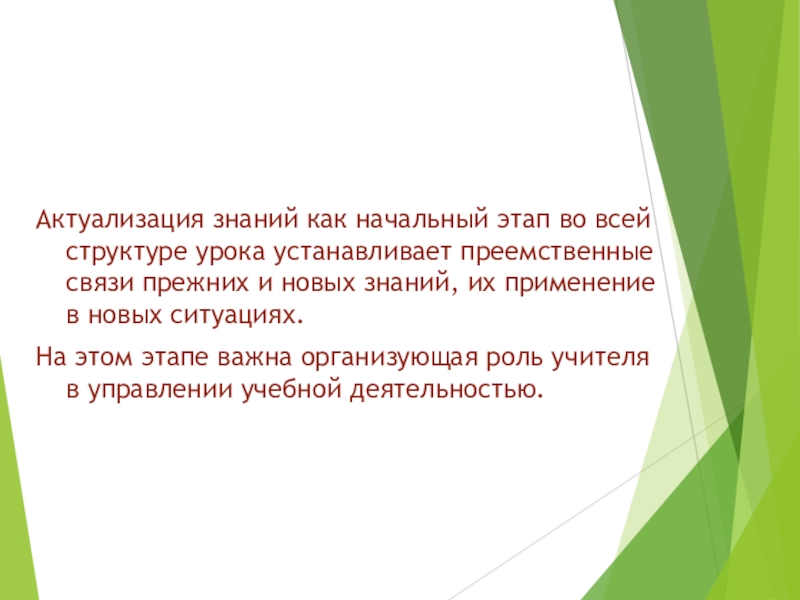 Актуализация знаний как начальный этап во всей структуре урока устанавливает преемственные связи прежних и новых знаний, их применение в новых ситуациях.

На этом этапе важна организующая роль учителя в управлении учебной деятельностью.